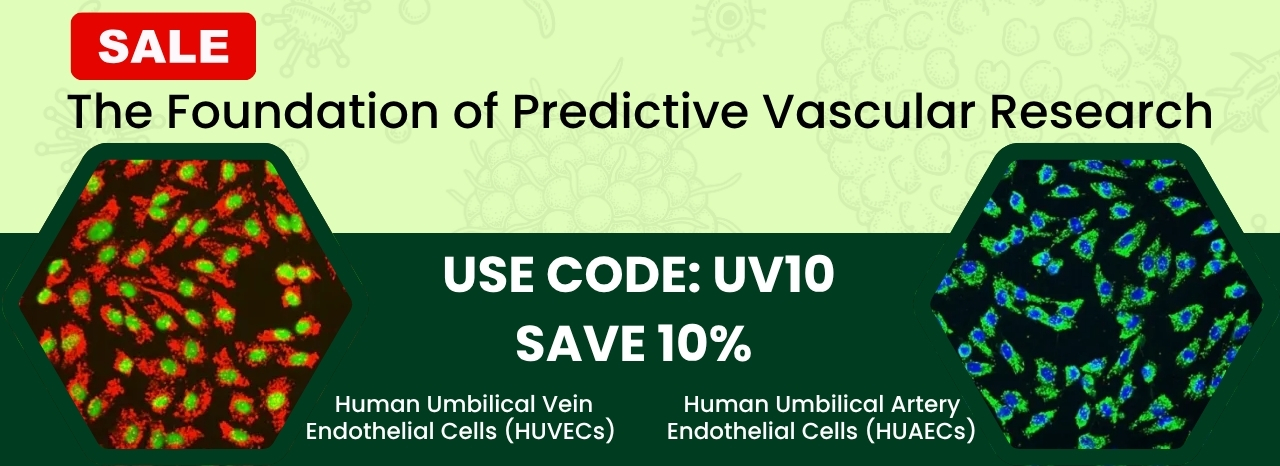 SALE

The Foundation of Predictive Vascular Research

USE CODE: UV10

SAVE 10%

Human Umbilical Vein Endothelial Cells (HUVECs)

Human Umbilical Artery Endothelial Cells (HUAECs)